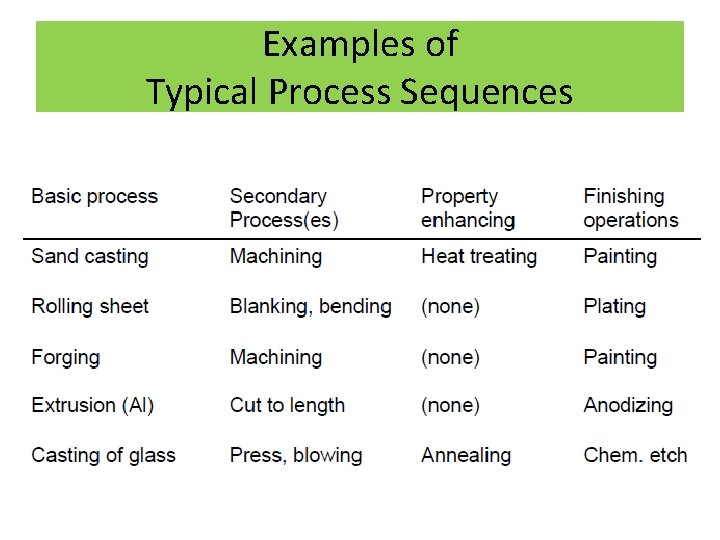 Examples of
Typical Process Sequences

| Basic process | Secondary Process(es) | Property enhancing | Finishing operations |
|---|---|---|---|
| Sand casting | Machining | Heat treating | Painting |
| Rolling sheet | Blanking, bending | (none) | Plating |
| Forging | Machining | (none) | Painting |
| Extrusion (Al) | Cut to length | (none) | Anodizing |
| Casting of glass | Press, blowing | Annealing | Chem. etch |